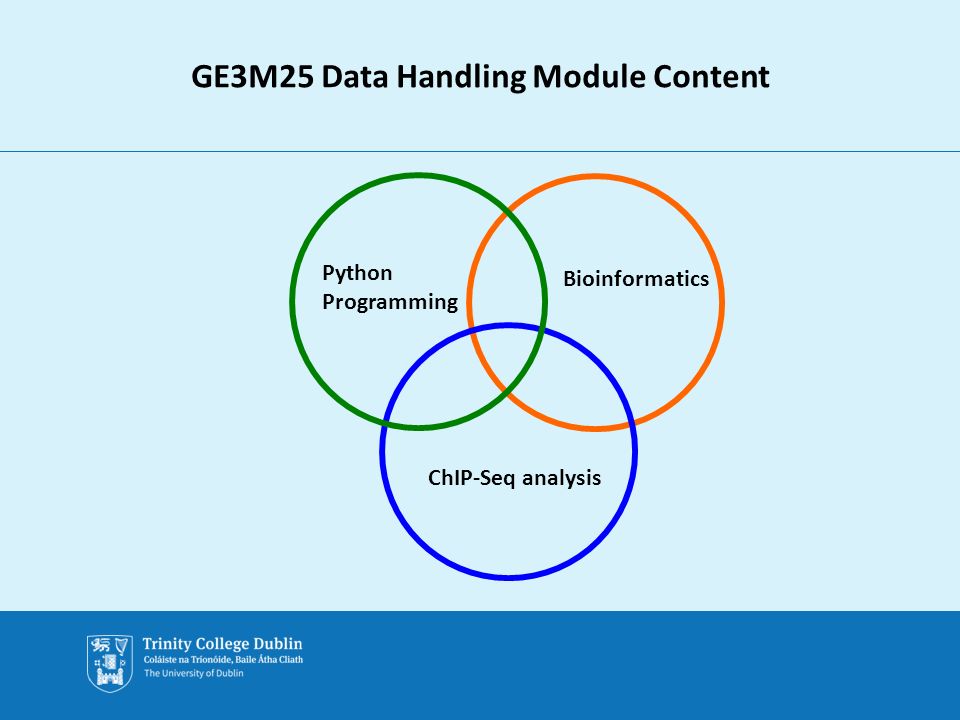 GE3M25 Data Handling Module Content

Python Programming

Bioinformatics

ChIP-Seq analysis

Trinity College Dublin
Coláiste na Tríonóide, Baile Átha Cliath
The University of Dublin